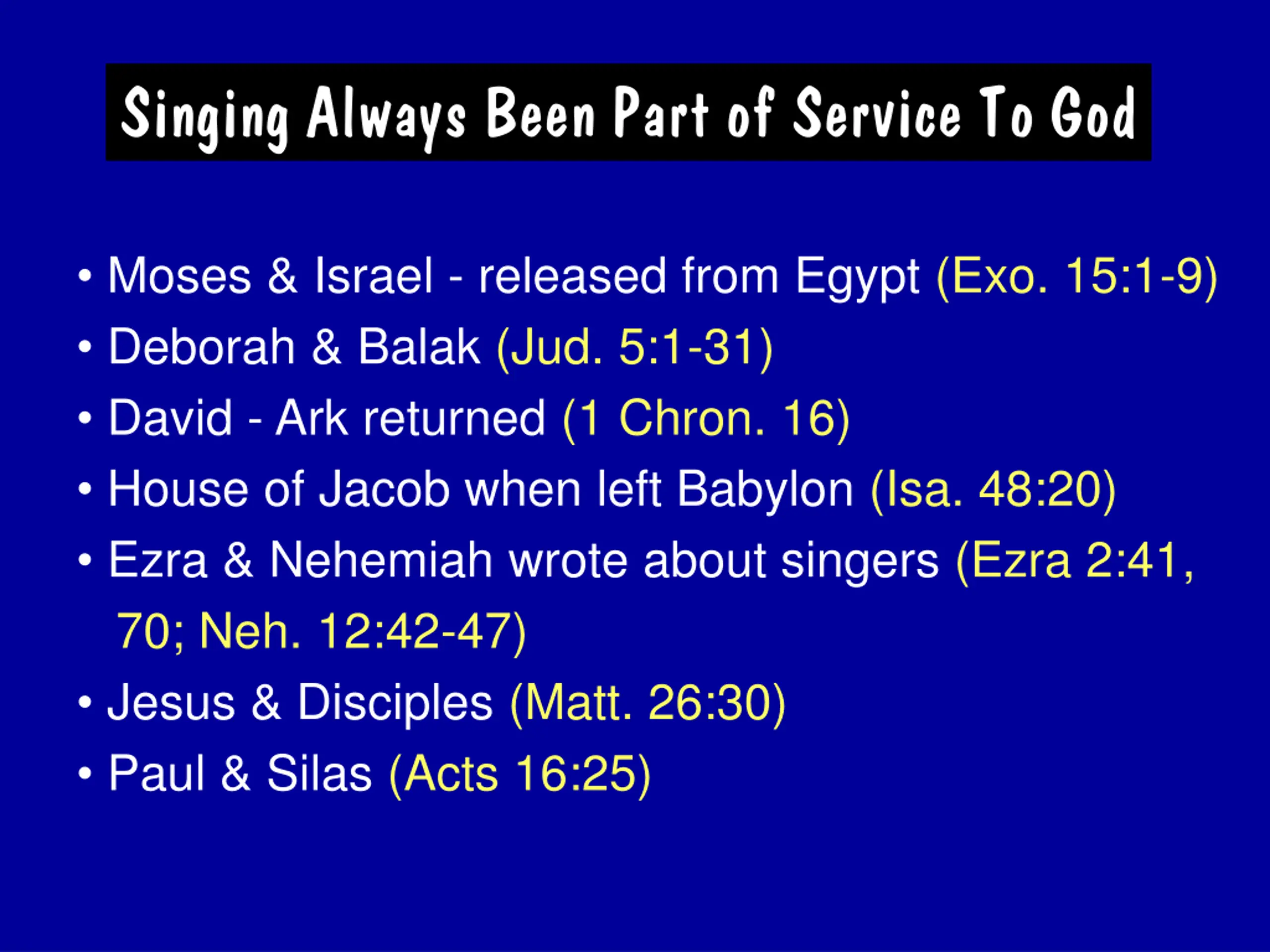 Singing Always Been Part of Service To God

• Moses & Israel - released from Egypt (Exo. 15:1-9)
• Deborah & Balak (Jud. 5:1-31)
• David - Ark returned (1 Chron. 16)
• House of Jacob when left Babylon (Isa. 48:20)
• Ezra & Nehemiah wrote about singers (Ezra 2:41, 70; Neh. 12:42-47)
• Jesus & Disciples (Matt. 26:30)
• Paul & Silas (Acts 16:25)